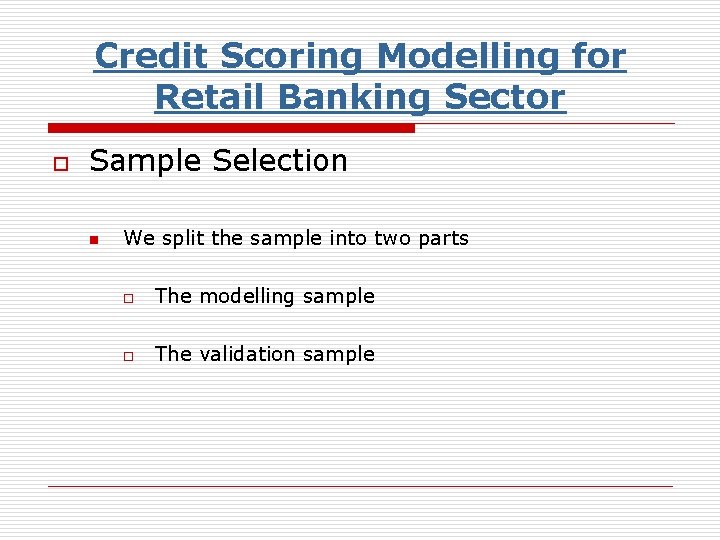 Credit Scoring Modelling for Retail Banking Sector

Sample Selection

We split the sample into two parts

The modelling sample

The validation sample